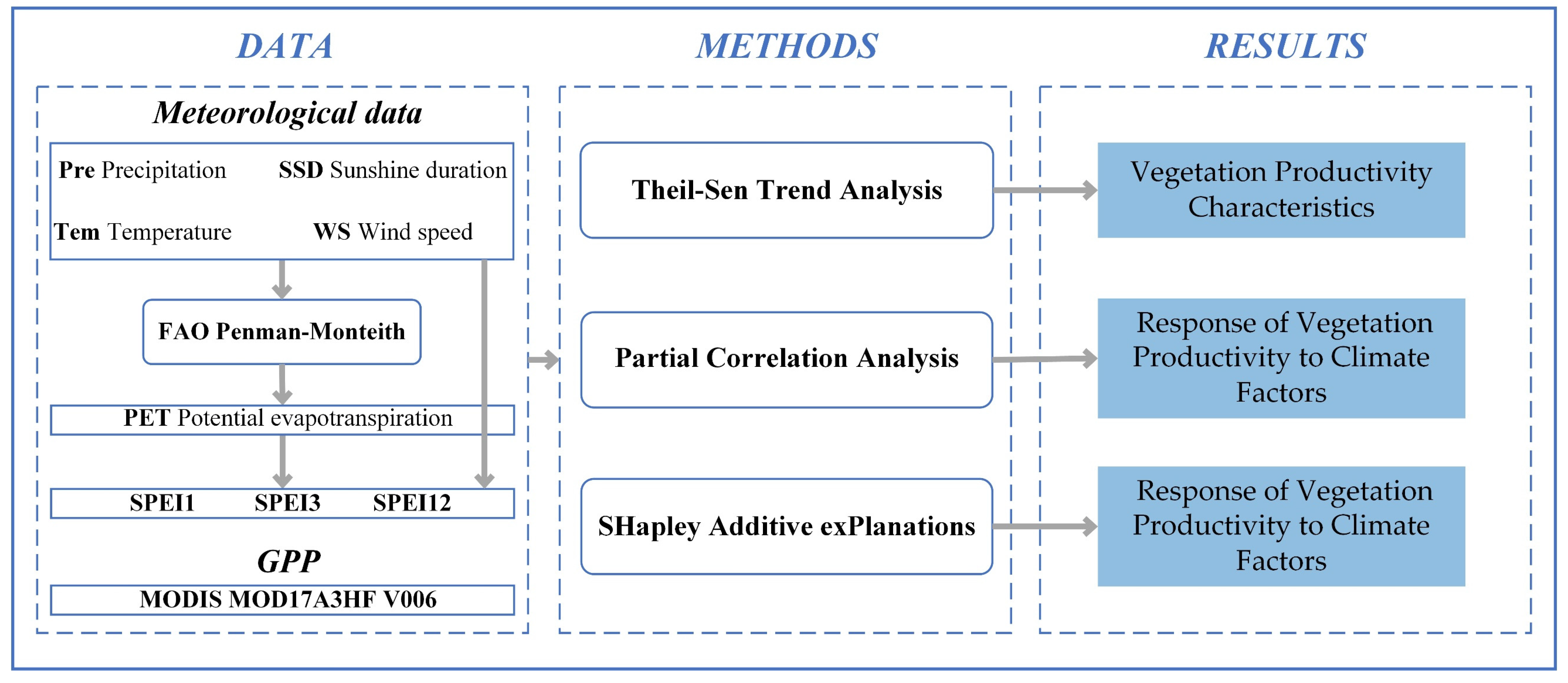 DATA

Meteorological data

Pre Precipitation SSD Sunshine duration

Tem Temperature WS Wind speed

FAO Penman-Monteith

PET Potential evapotranspiration

SPEI1 SPEI3 SPEI12

GPP

MODIS MOD17A3HF V006

METHODS

Theil-Sen Trend Analysis

Partial Correlation Analysis

SHapley Additive exPlanations

RESULTS

Vegetation Productivity Characteristics

Response of Vegetation Productivity to Climate Factors

Response of Vegetation Productivity to Climate Factors